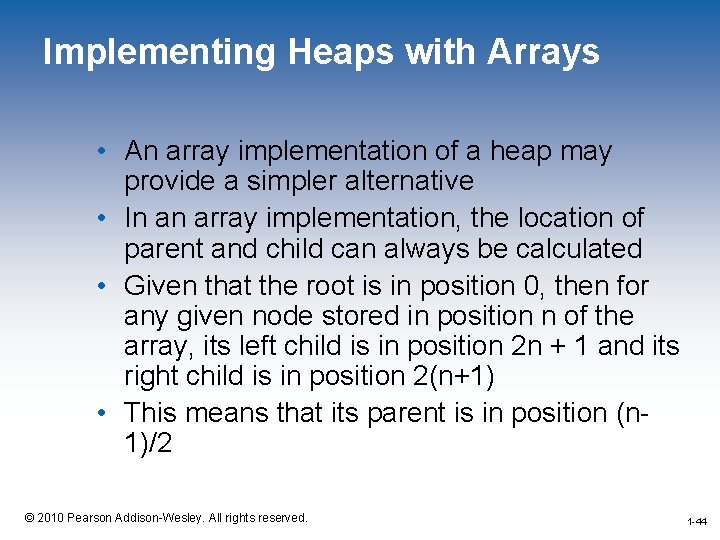 Implementing Heaps with Arrays

• An array implementation of a heap may provide a simpler alternative
• In an array implementation, the location of parent and child can always be calculated
• Given that the root is in position 0, then for any given node stored in position n of the array, its left child is in position 2n + 1 and its right child is in position 2(n+1)
• This means that its parent is in position (n-1)/2

© 2010 Pearson Addison-Wesley. All rights reserved.

1-44